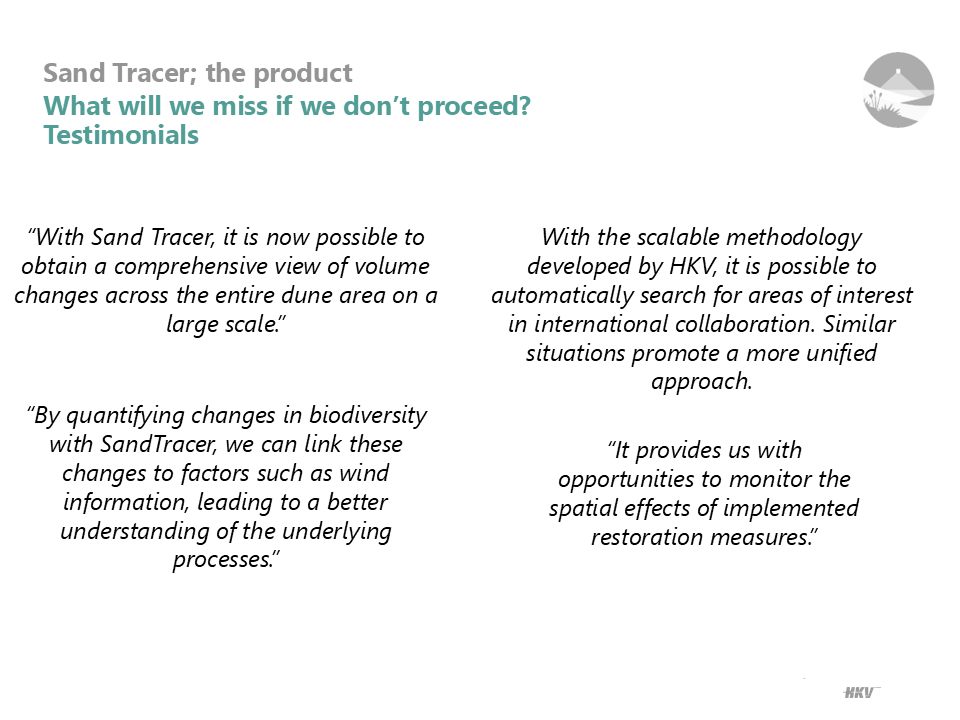 Sand Tracer; the product
What will we miss if we don't proceed?
Testimonials

"With Sand Tracer, it is now possible to obtain a comprehensive view of volume changes across the entire dune area on a large scale."

"By quantifying changes in biodiversity with SandTracer, we can link these changes to factors such as wind information, leading to a better understanding of the underlying processes."

With the scalable methodology developed by HKV, it is possible to automatically search for areas of interest in international collaboration. Similar situations promote a more unified approach.

"It provides us with opportunities to monitor the spatial effects of implemented restoration measures."

HKV